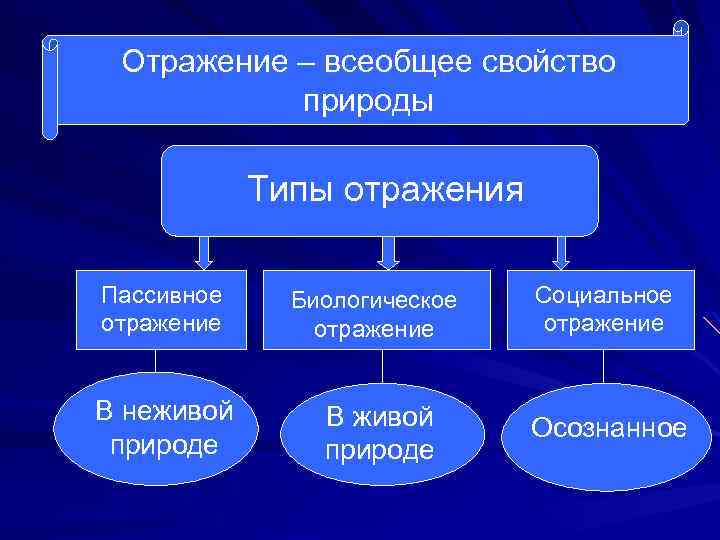 Отражение – всеобщее свойство природы

Типы отражения

Пассивное отражение

Биологическое отражение

Социальное отражение

В неживой природе

В живой природе

Осознанное